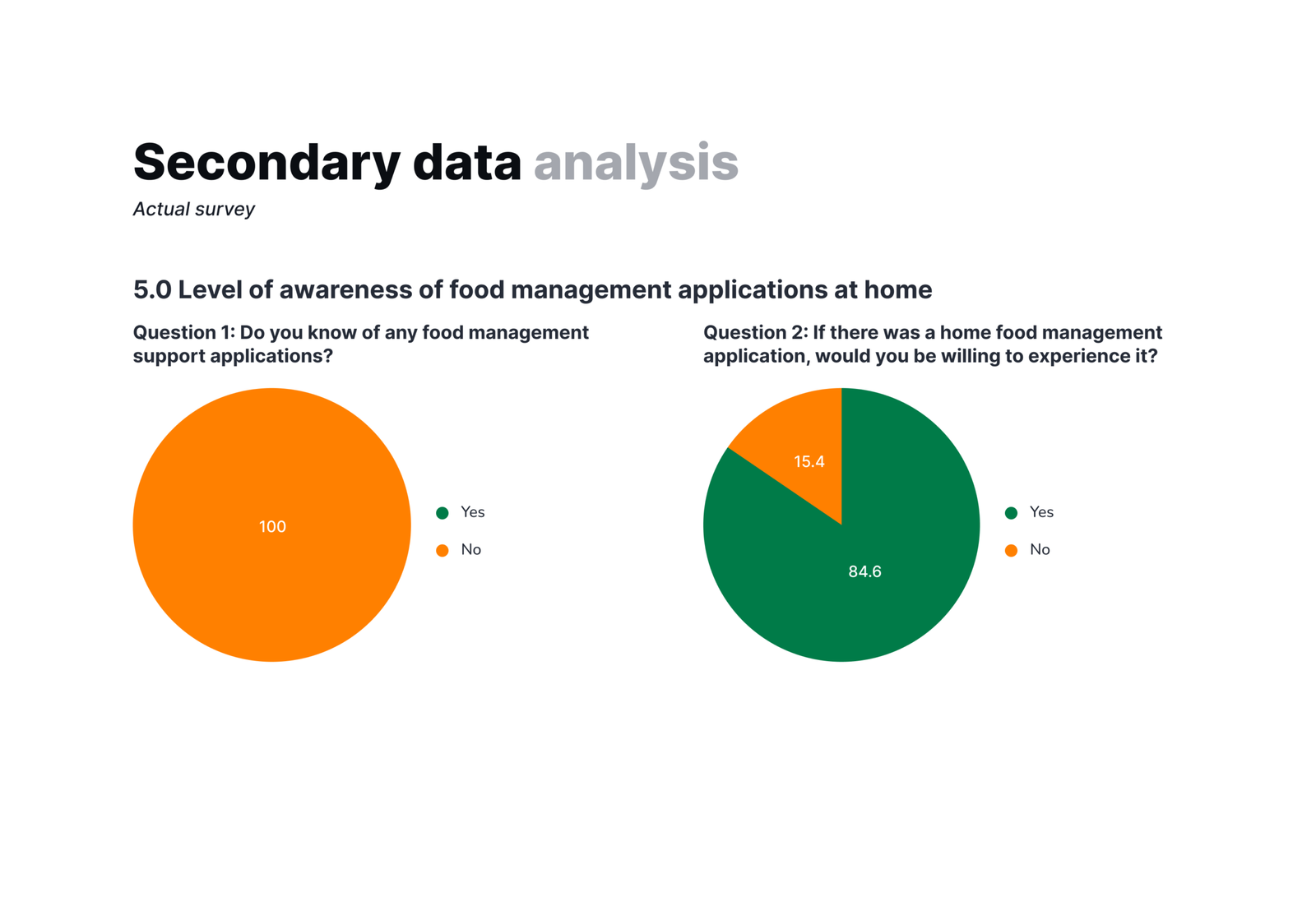 Secondary data analysis

Actual survey

5.0 Level of awareness of food management applications at home

Question 1: Do you know of any food management support applications?

100

Yes
No

Question 2: If there was a home food management application, would you be willing to experience it?

15.4

84.6

Yes
No